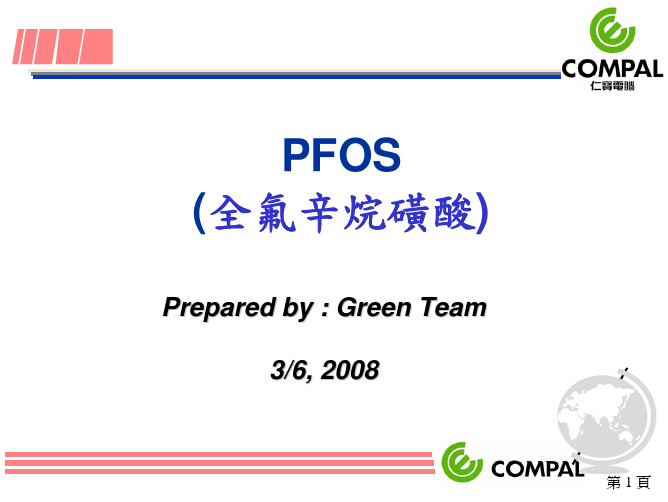 COMPAL
仁寶電腦

PFOS
(全氟辛烷磺酸)

Prepared by : Green Team

3/6, 2008

COMPAL

第 1 頁